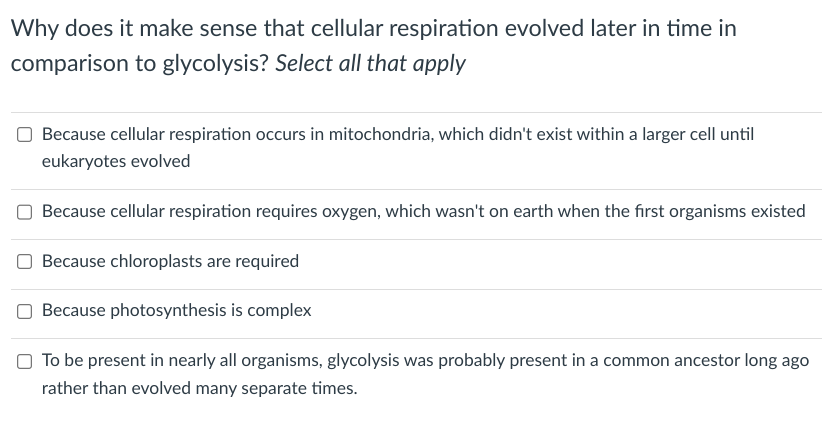 Why does it make sense that cellular respiration evolved later in time in comparison to glycolysis? Select all that apply

Because cellular respiration occurs in mitochondria, which didn't exist within a larger cell until eukaryotes evolved

Because cellular respiration requires oxygen, which wasn't on earth when the first organisms existed

Because chloroplasts are required

Because photosynthesis is complex

To be present in nearly all organisms, glycolysis was probably present in a common ancestor long ago rather than evolved many separate times.